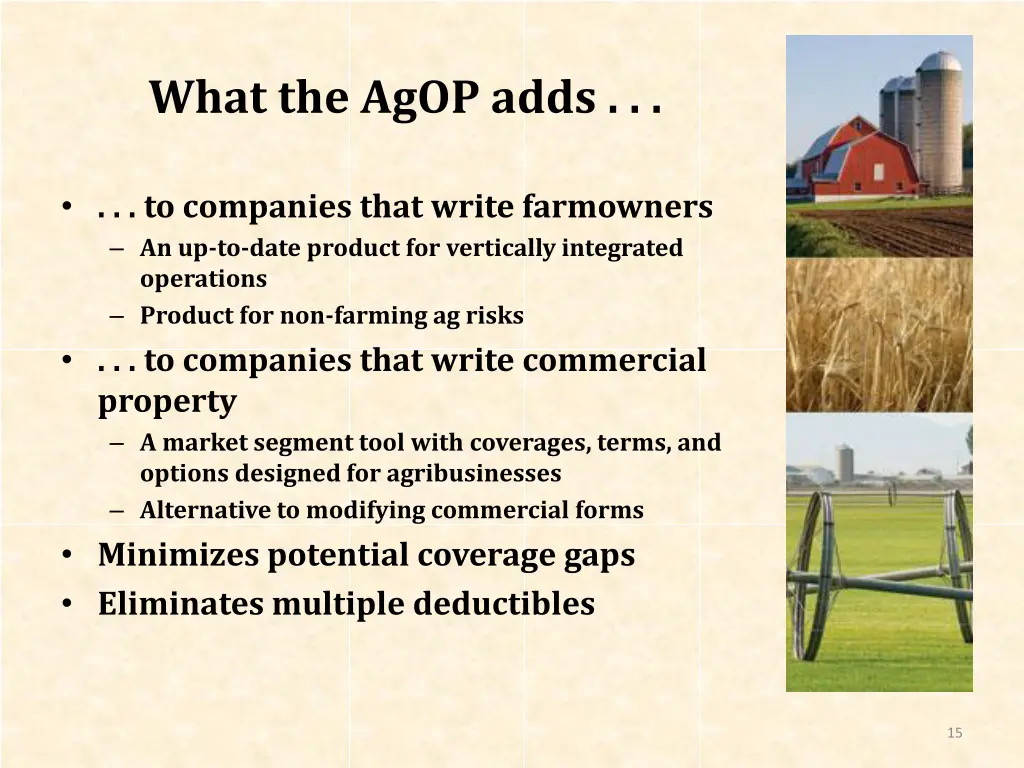 What the AgOP adds . . .

• . . . to companies that write farmowners
– An up-to-date product for vertically integrated operations
– Product for non-farming ag risks
• . . . to companies that write commercial property
– A market segment tool with coverages, terms, and options designed for agribusinesses
– Alternative to modifying commercial forms
• Minimizes potential coverage gaps
• Eliminates multiple deductibles

15